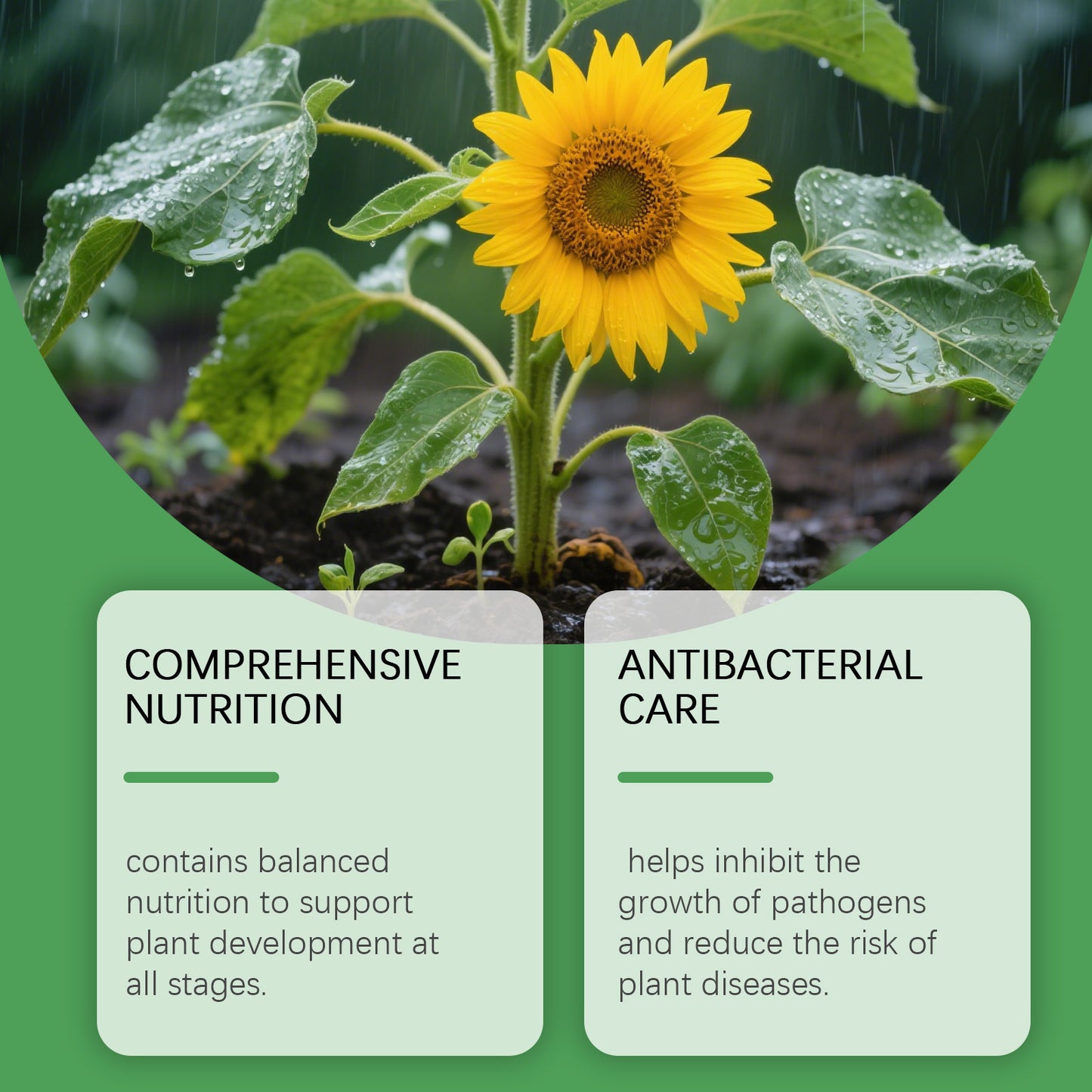 COMPREHENSIVE NUTRITION

contains balanced nutrition to support plant development at all stages.

ANTIBACTERIAL CARE

helps inhibit the growth of pathogens and reduce the risk of plant diseases.